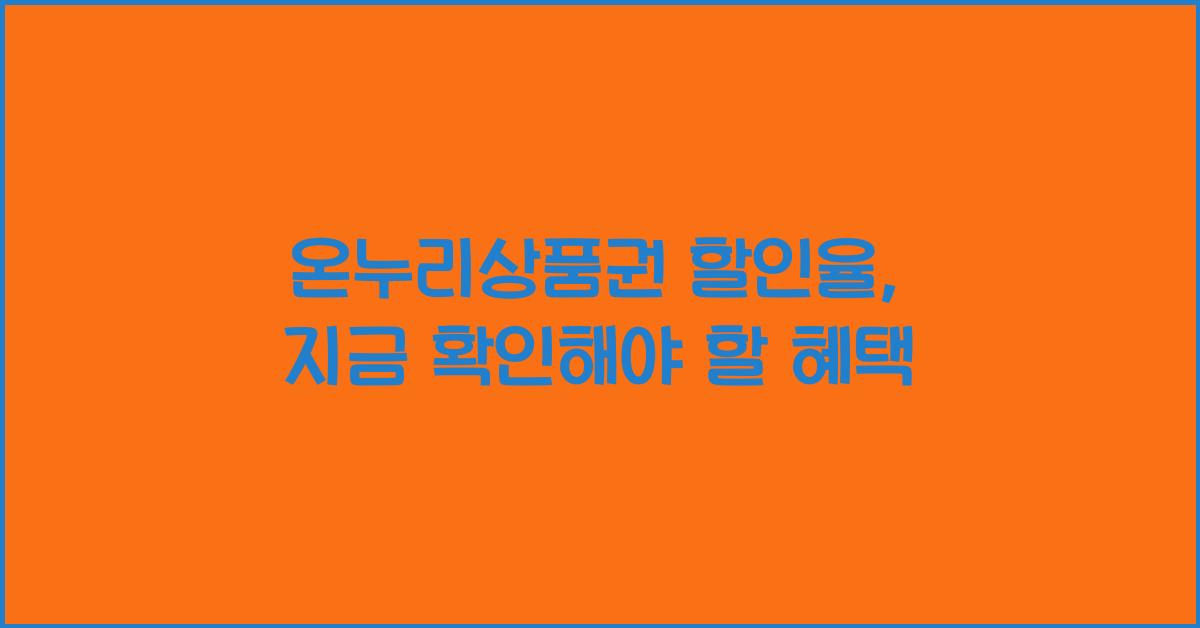 온누리상품권 할인율,
지금 확인해야 할 혜택